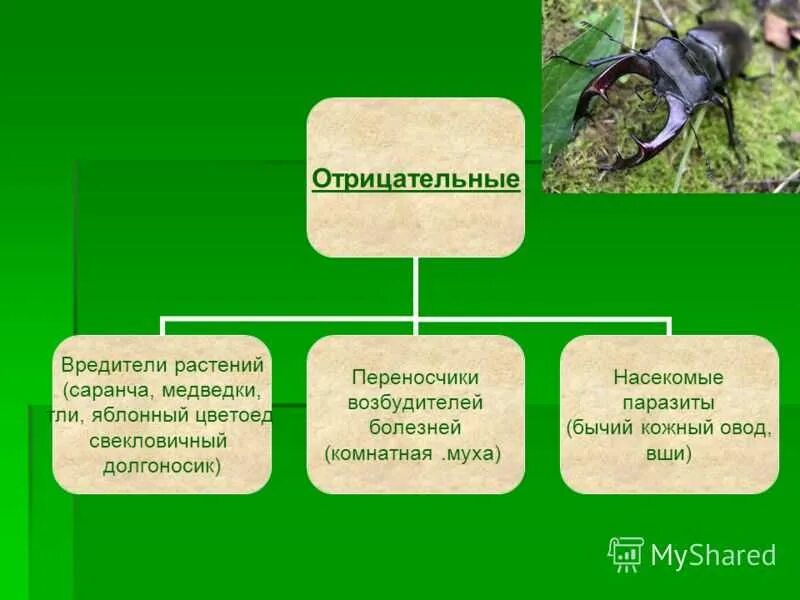 Отрицательные

Вредители растений (саранча, медведки, тли, яблонный цветоед свекловичный долгоносик)

Переносчики возбудителей болезней (комнатная .муха)

Насекомые паразиты (бычий кожный овод, вши)

MyShared